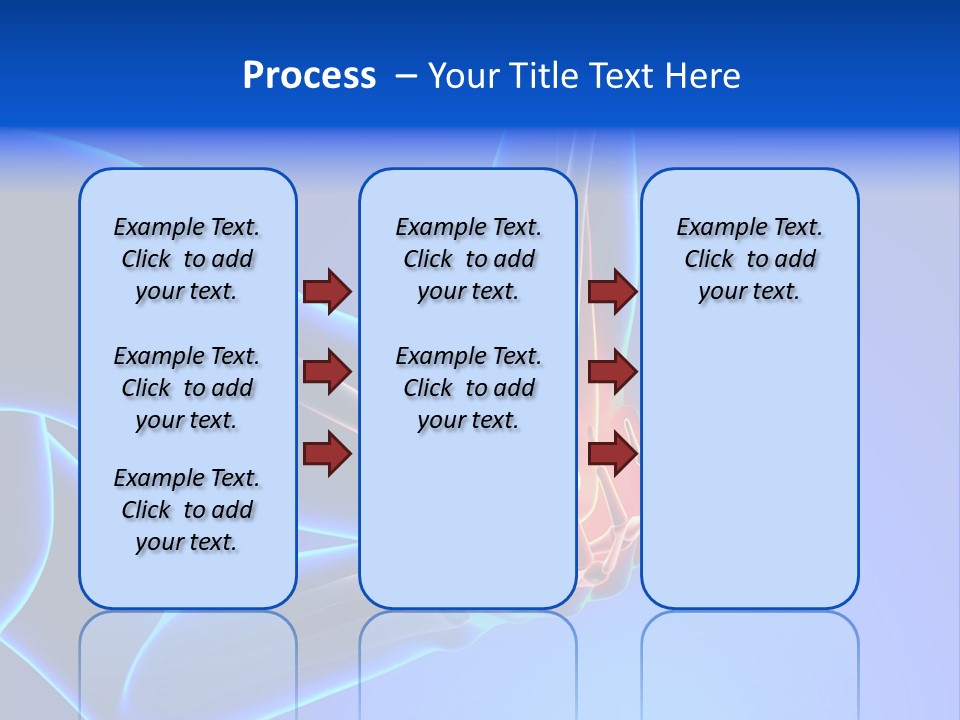 Process – Your Title Text Here

Example Text. Click to add your text.

Example Text. Click to add your text.

Example Text. Click to add your text.

Example Text. Click to add your text.

Example Text. Click to add your text.

Example Text. Click to add your text.